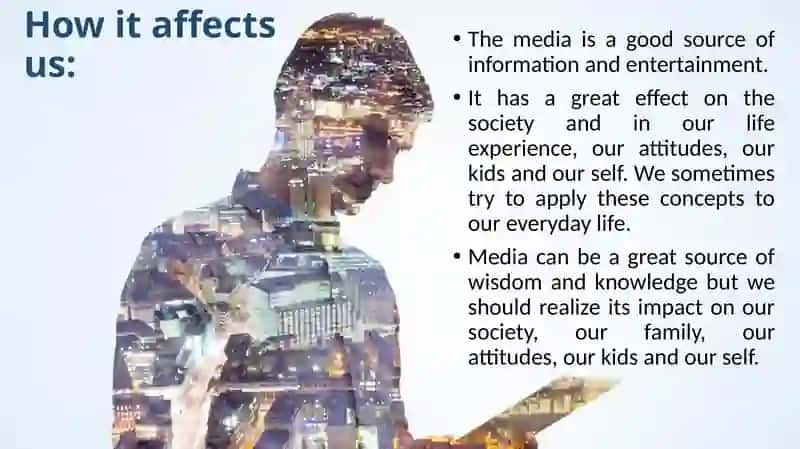 How it affects us:

• The media is a good source of information and entertainment.

• It has a great effect on the society and in our life experience, our attitudes, our kids and our self. We sometimes try to apply these concepts to our everyday life.

• Media can be a great source of wisdom and knowledge but we should realize its impact on our society, our family, our attitudes, our kids and our self.